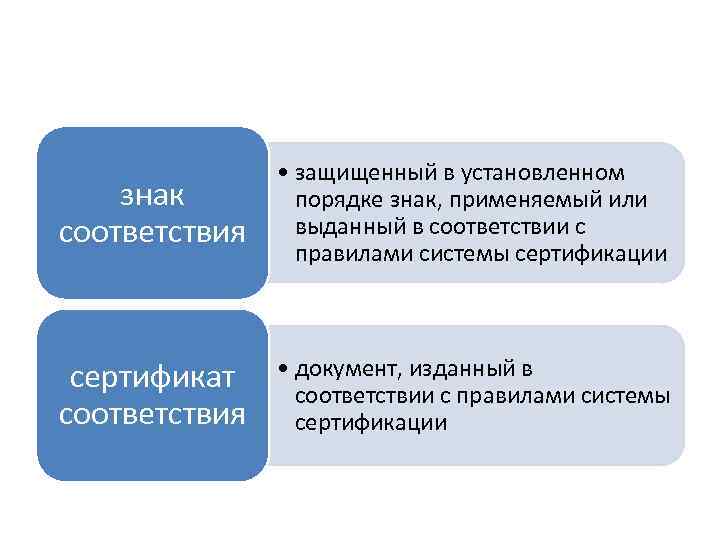 знак соответствия

• защищенный в установленном порядке знак, применяемый или выданный в соответствии с правилами системы сертификации

сертификат соответствия

• документ, изданный в соответствии с правилами системы сертификации